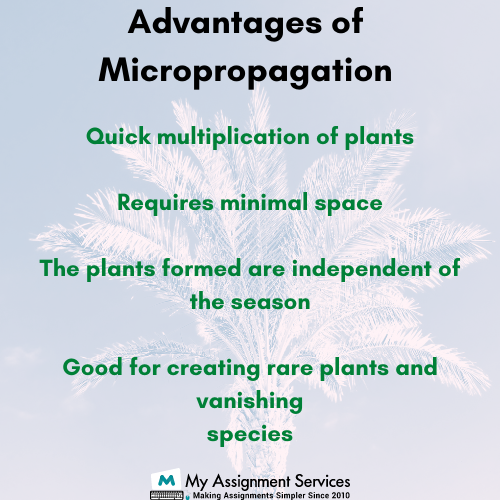 Advantages of Micropropagation

Quick multiplication of plants

Requires minimal space

The plants formed are independent of the season

Good for creating rare plants and vanishing species

M My Assignment Services
Making Assignments Simpler Since 2010